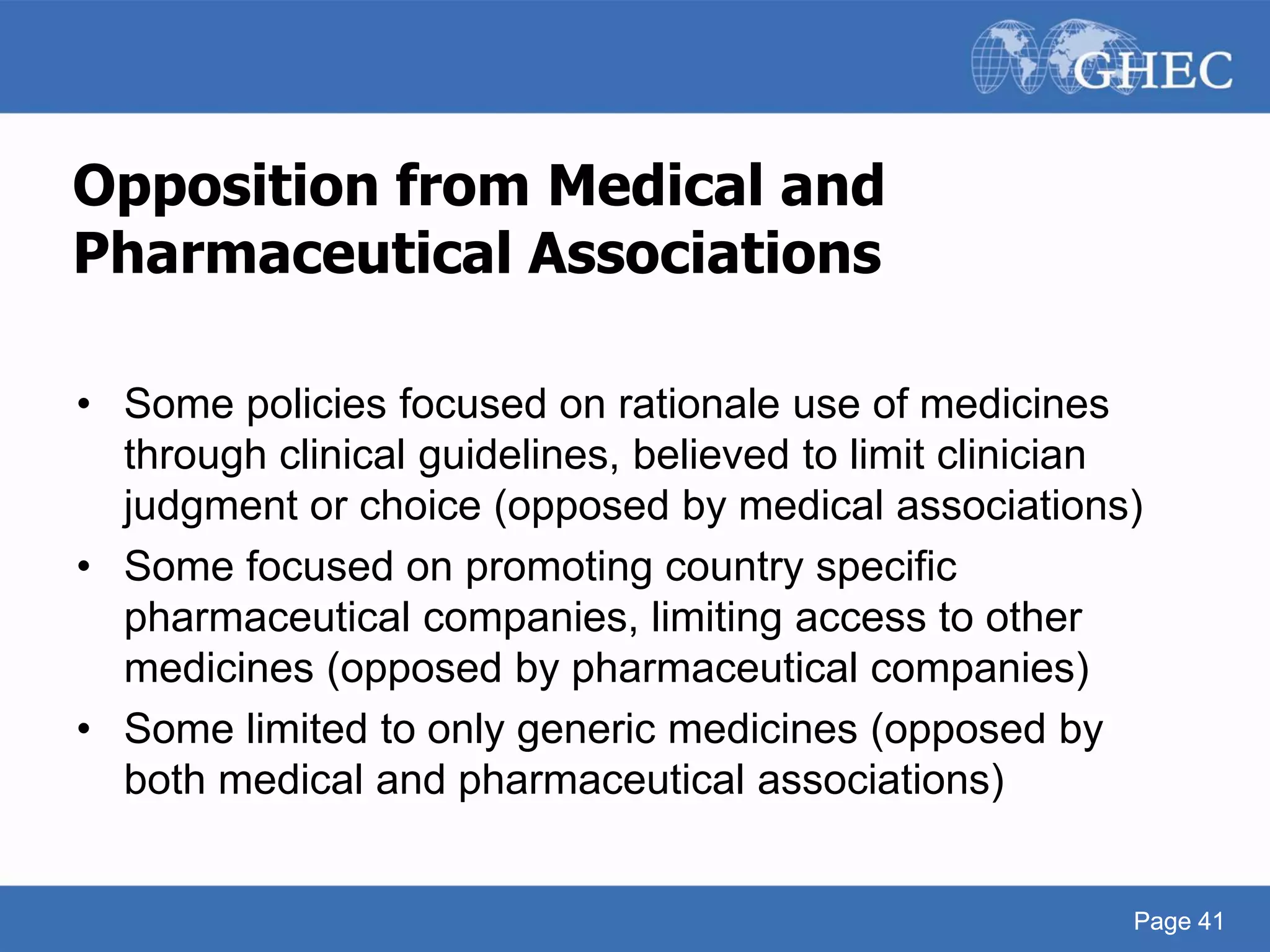 GHEC

Opposition from Medical and Pharmaceutical Associations

• Some policies focused on rationale use of medicines through clinical guidelines, believed to limit clinician judgment or choice (opposed by medical associations)
• Some focused on promoting country specific pharmaceutical companies, limiting access to other medicines (opposed by pharmaceutical companies)
• Some limited to only generic medicines (opposed by both medical and pharmaceutical associations)

Page 41